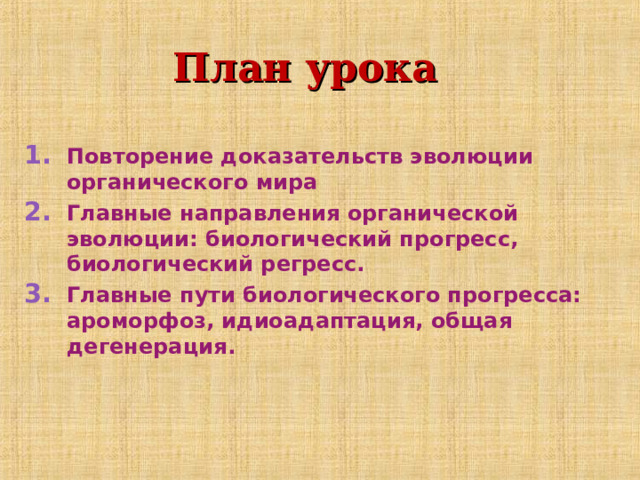 План урока

1. Повторение доказательств эволюции органического мира
2. Главные направления органической эволюции: биологический прогресс, биологический регресс.
3. Главные пути биологического прогресса: ароморфоз, идиоадаптация, общая дегенерация.